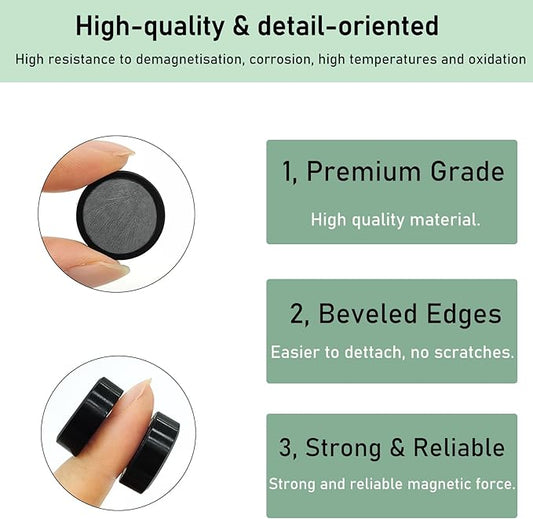 High-quality & detail-oriented

High resistance to demagnetisation, corrosion, high temperatures and oxidation

1, Premium Grade

High quality material.

2, Beveled Edges

Easier to dettach, no scratches.

3, Strong & Reliable

Strong and reliable magnetic force.